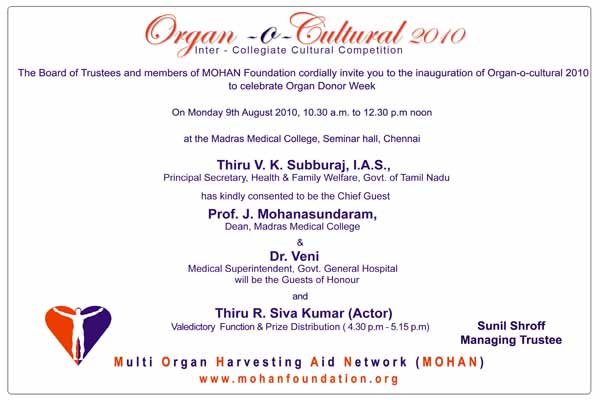 Organ -o-Cultural 2010
Inter - Collegiate Cultural Competition

The Board of Trustees and members of MOHAN Foundation cordially invite you to the inauguration of Organ-o-cultural 2010 to celebrate Organ Donor Week

On Monday 9th August 2010, 10.30 a.m. to 12.30 p.m noon

at the Madras Medical College, Seminar hall, Chennai

Thiru V. K. Subburaj, I.A.S.,
Principal Secretary, Health & Family Welfare, Govt. of Tamil Nadu

has kindly consented to be the Chief Guest

Prof. J. Mohanasundaram,
Dean, Madras Medical College

&

Dr. Veni
Medical Superintendent, Govt. General Hospital
will be the Guests of Honour

and

Thiru R. Siva Kumar (Actor)
Valedictory Function & Prize Distribution ( 4.30 p.m - 5.15 p.m)

Sunil Shroff
Managing Trustee

Multi Organ Harvesting Aid Network (MOHAN)
www.mohanfoundation.org